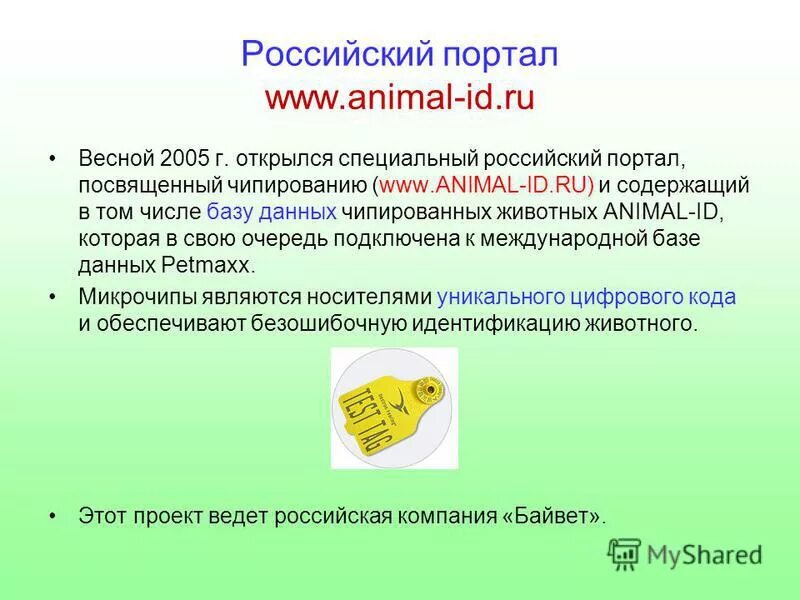 Российский портал
www.animal-id.ru

• Весной 2005 г. открылся специальный российский портал, посвященный чипированию (www.ANIMAL-ID.RU) и содержащий в том числе базу данных чипированных животных ANIMAL-ID, которая в свою очередь подключена к международной базе данных Petmaxx.
• Микрочипы являются носителями уникального цифрового кода и обеспечивают безошибочную идентификацию животного.

TEST TAG

• Этот проект ведет российская компания «Байвет».

MyShared